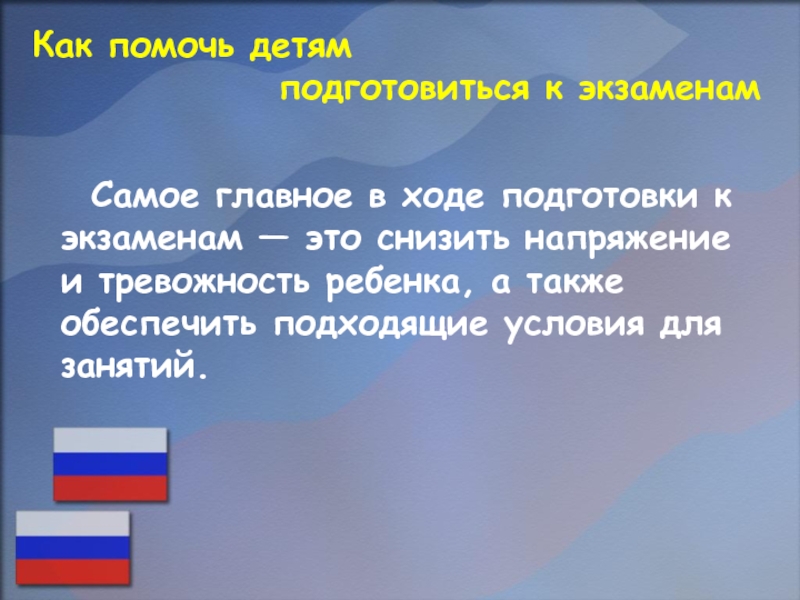 Как помочь детям подготовиться к экзаменам

Самое главное в ходе подготовки к экзаменам — это снизить напряжение и тревожность ребенка, а также обеспечить подходящие условия для занятий.